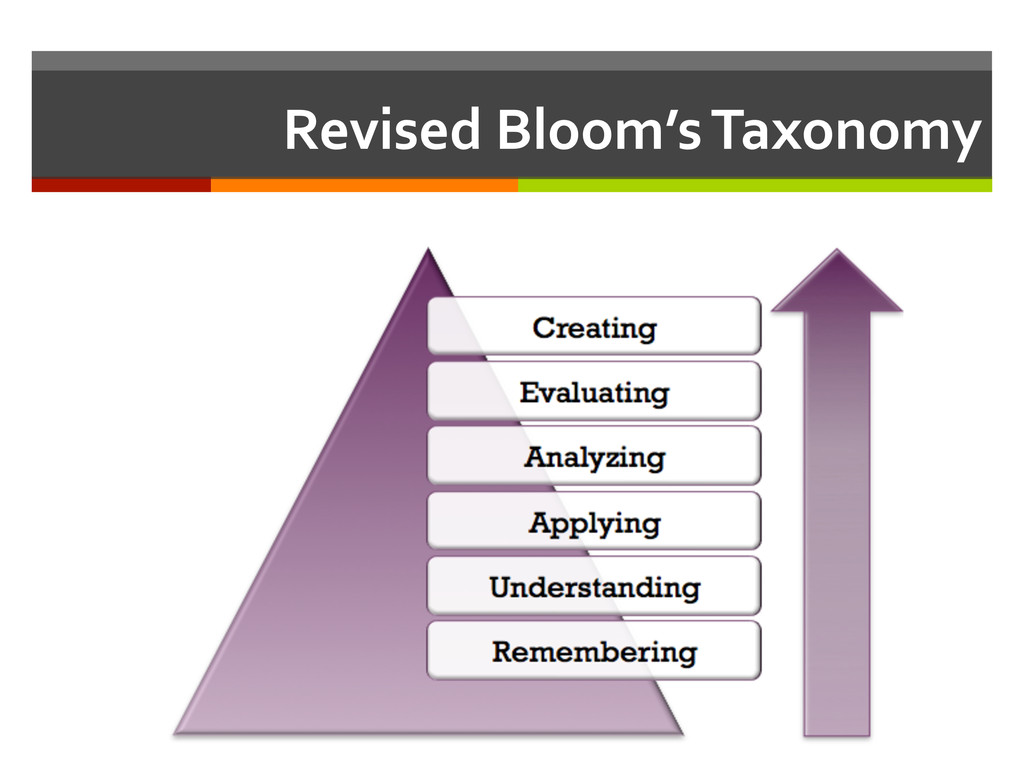 Revised Bloom's Taxonomy

Creating

Evaluating

Analyzing

Applying

Understanding

Remembering